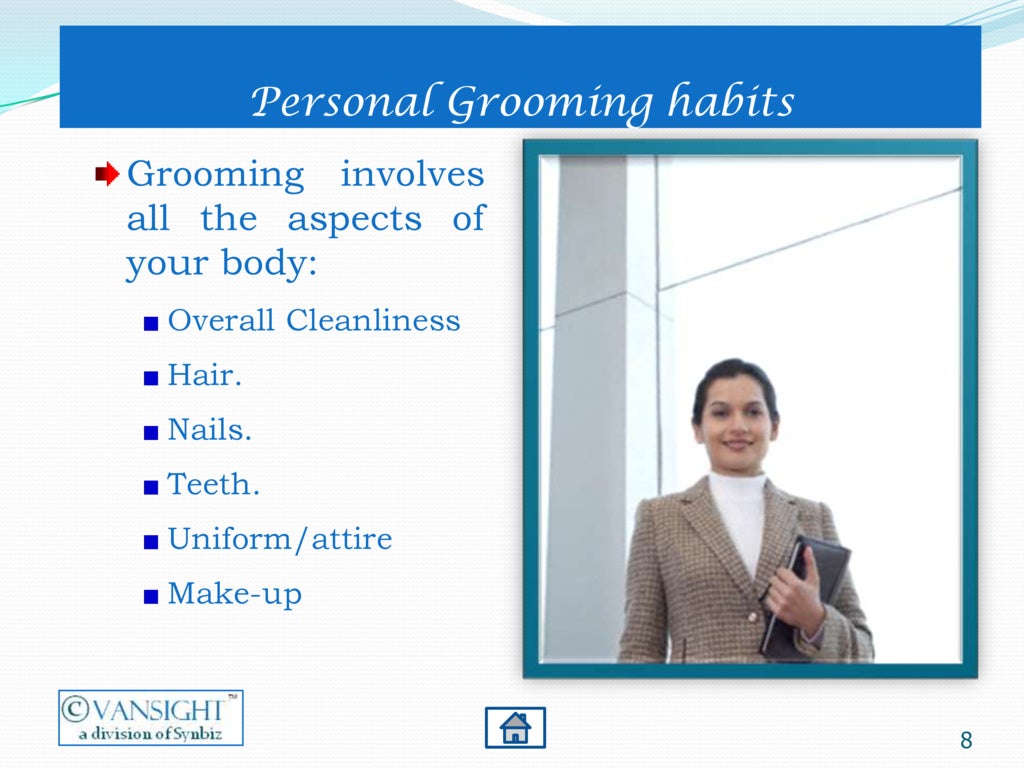 Personal Grooming habits

Grooming involves all the aspects of your body:

Overall Cleanliness

Hair.

Nails.

Teeth.

Uniform/attire

Make-up

©VANSIGHT™
a division of Synbiz

8